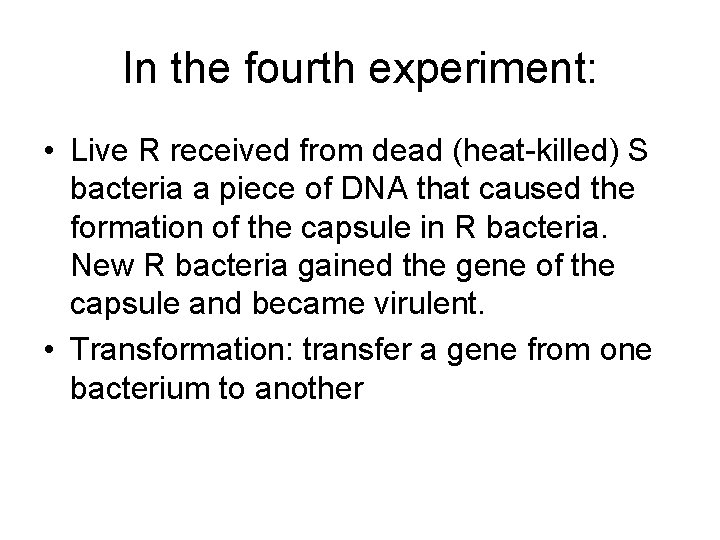 In the fourth experiment:

• Live R received from dead (heat-killed) S bacteria a piece of DNA that caused the formation of the capsule in R bacteria. New R bacteria gained the gene of the capsule and became virulent.

• Transformation: transfer a gene from one bacterium to another